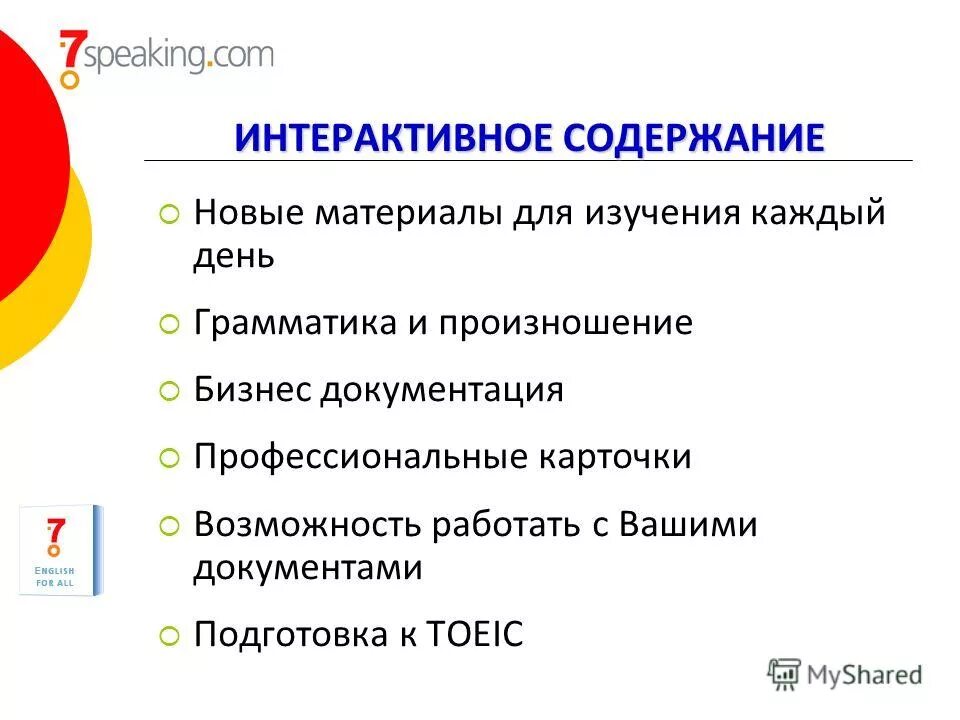 7speaking.com

ИНТЕРАКТИВНОЕ СОДЕРЖАНИЕ

Новые материалы для изучения каждый день

Грамматика и произношение

Бизнес документация

Профессиональные карточки

Возможность работать с Вашими документами

Подготовка к TOEIC

7
ENGLISH FOR ALL

MyShared